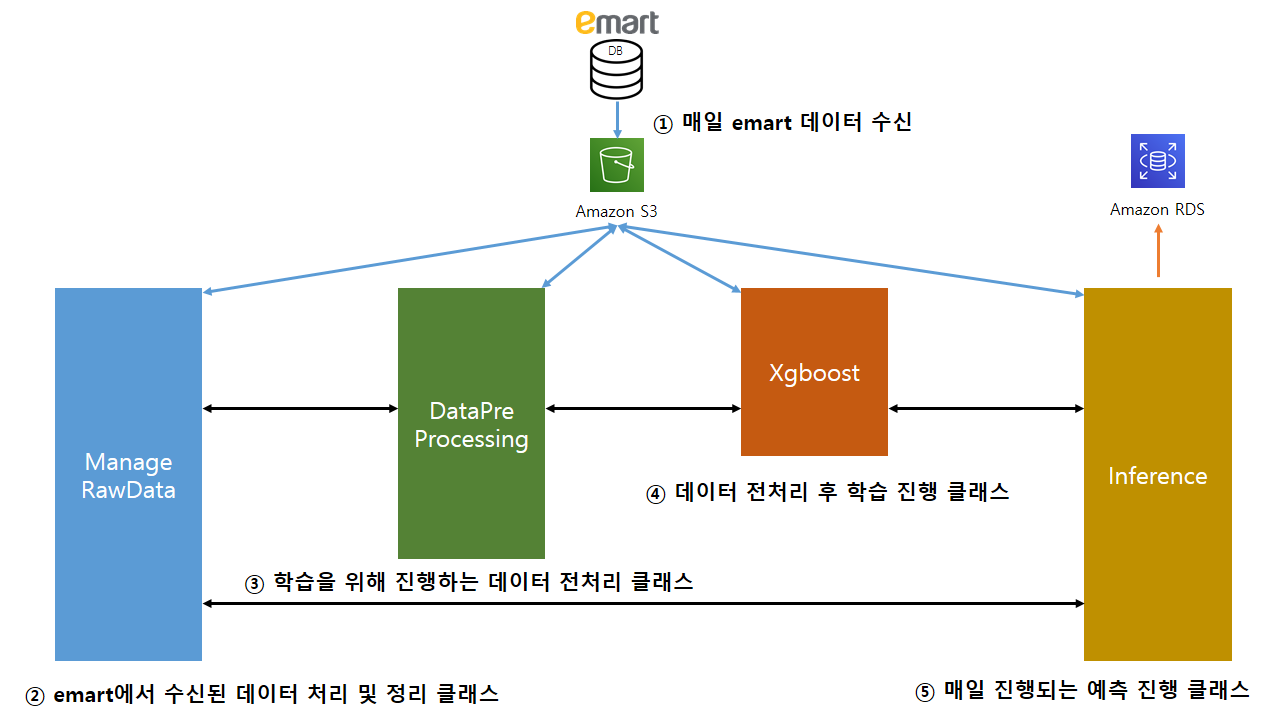 emart

DB

① 매일 emart 데이터 수신

Amazon S3

Amazon RDS

Manage RawData

DataPre Processing

Xgboost

Inference

④ 데이터 전처리 후 학습 진행 클래스

③ 학습을 위해 진행하는 데이터 전처리 클래스

② emart에서 수신된 데이터 처리 및 정리 클래스

⑤ 매일 진행되는 예측 진행 클래스